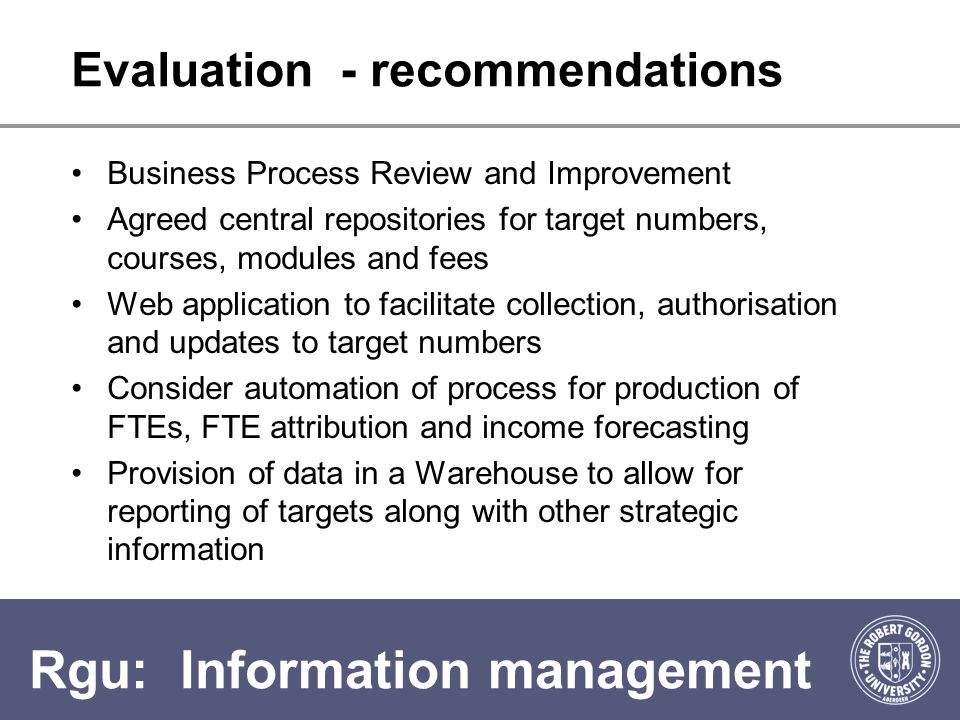 Evaluation - recommendations

• Business Process Review and Improvement
• Agreed central repositories for target numbers, courses, modules and fees
• Web application to facilitate collection, authorisation and updates to target numbers
• Consider automation of process for production of FTEs, FTE attribution and income forecasting
• Provision of data in a Warehouse to allow for reporting of targets along with other strategic information

Rgu: Information management

THE ROBERT GORDON UNIVERSITY ABERDEEN